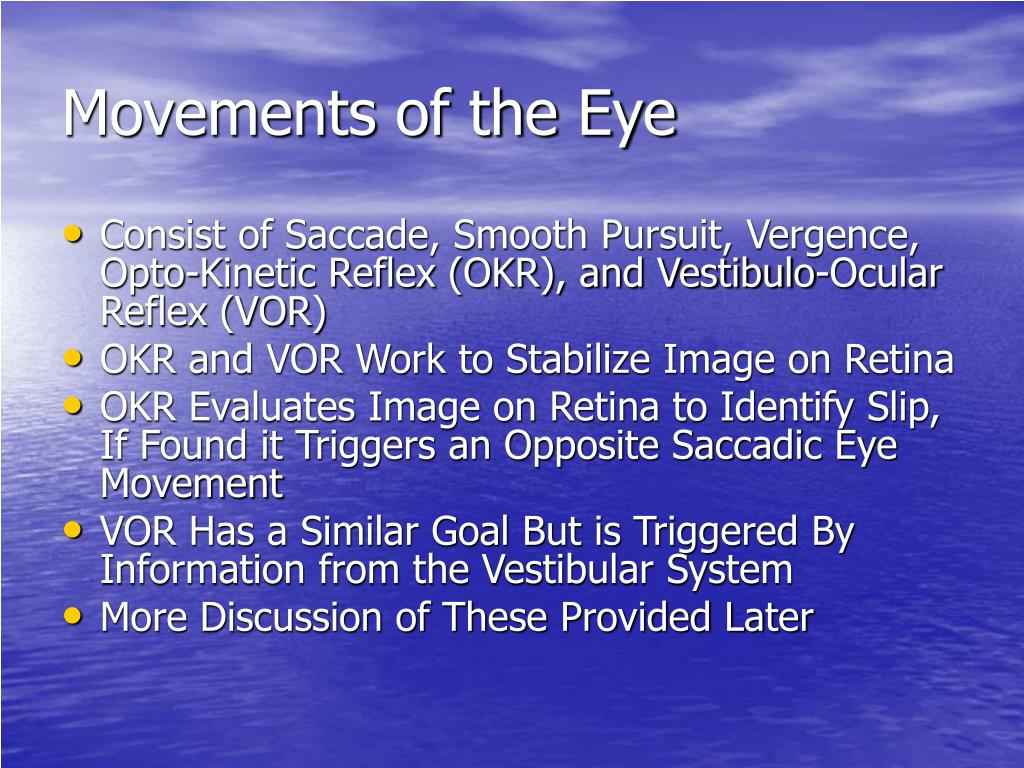 Movements of the Eye

• Consist of Saccade, Smooth Pursuit, Vergence, Opto-Kinetic Reflex (OKR), and Vestibulo-Ocular Reflex (VOR)
• OKR and VOR Work to Stabilize Image on Retina
• OKR Evaluates Image on Retina to Identify Slip, If Found it Triggers an Opposite Saccadic Eye Movement
• VOR Has a Similar Goal But is Triggered By Information from the Vestibular System
• More Discussion of These Provided Later